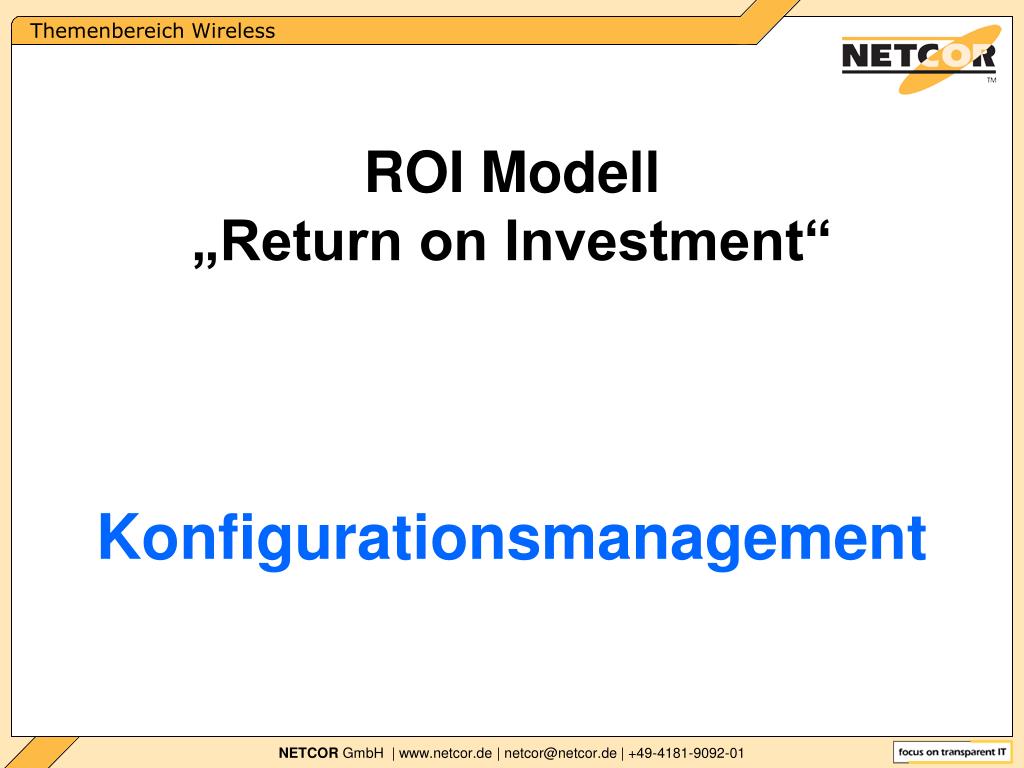 Themenbereich Wireless

NETCOR™

ROI Modell
„Return on Investment“

Konfigurationsmanagement

NETCOR GmbH | www.netcor.de | netcor@netcor.de | +49-4181-9092-01

focus on transparent IT